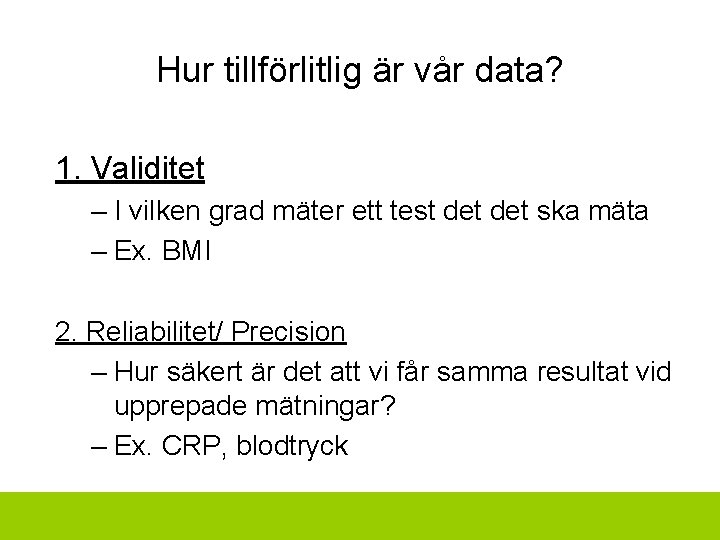 Hur tillförlitlig är vår data?

1. Validitet
– I vilken grad mäter ett test det det ska mäta
– Ex. BMI

2. Reliabilitet/ Precision
– Hur säkert är det att vi får samma resultat vid upprepade mätningar?
– Ex. CRP, blodtryck